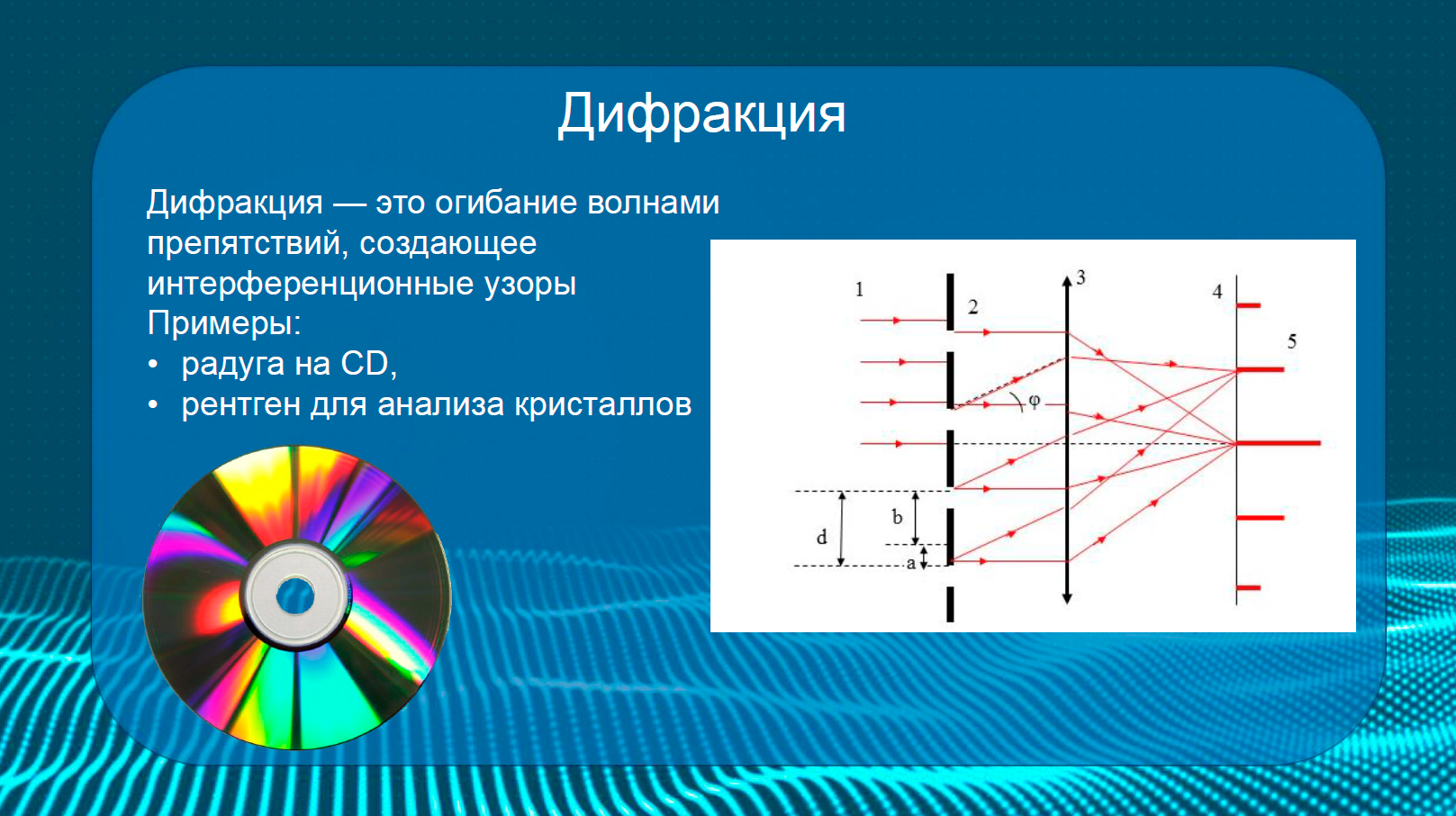 Дифракция

Дифракция — это огибание волнами препятствий, создающее интерференционные узоры
Примеры:
• радуга на CD,
• рентген для анализа кристаллов

1
2
3
4
5
φ
d
b
a